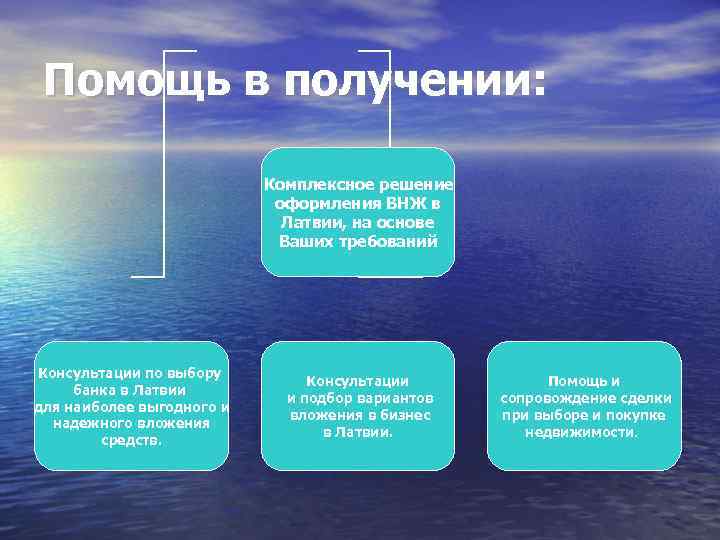 Помощь в получении:

Комплексное решение оформления ВНЖ в Латвии, на основе Ваших требований

Консультации по выбору банка в Латвии для наиболее выгодного и надежного вложения средств.

Консультации и подбор вариантов вложения в бизнес в Латвии.

Помощь и сопровождение сделки при выборе и покупке недвижимости.